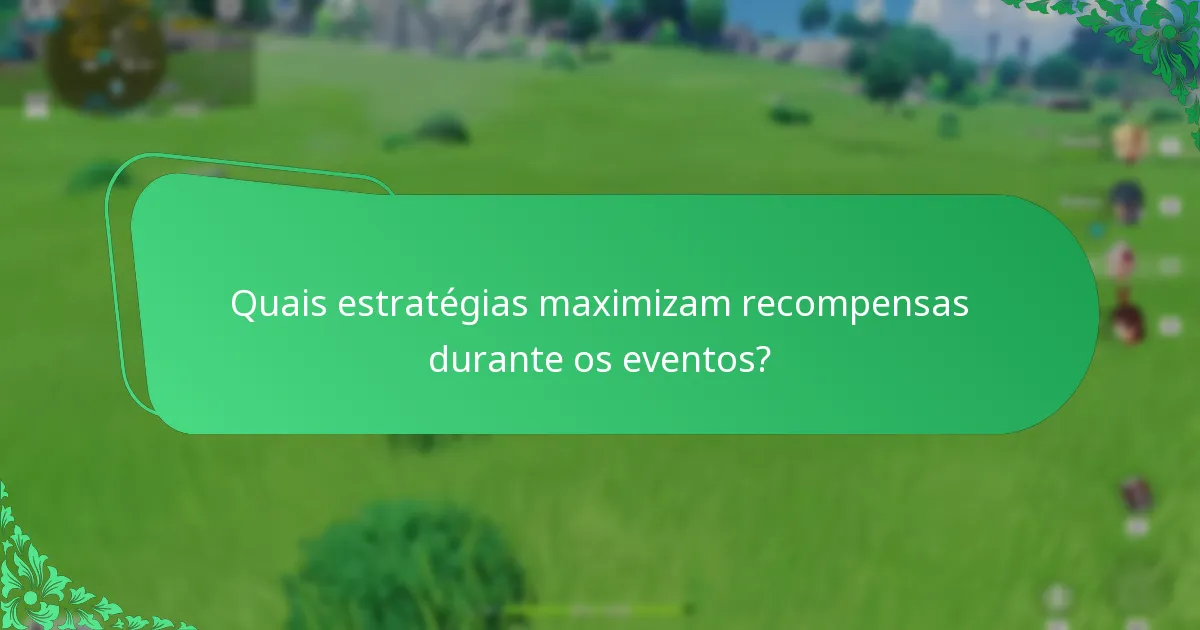 Quais estratégias maximizam recompensas durante os eventos?